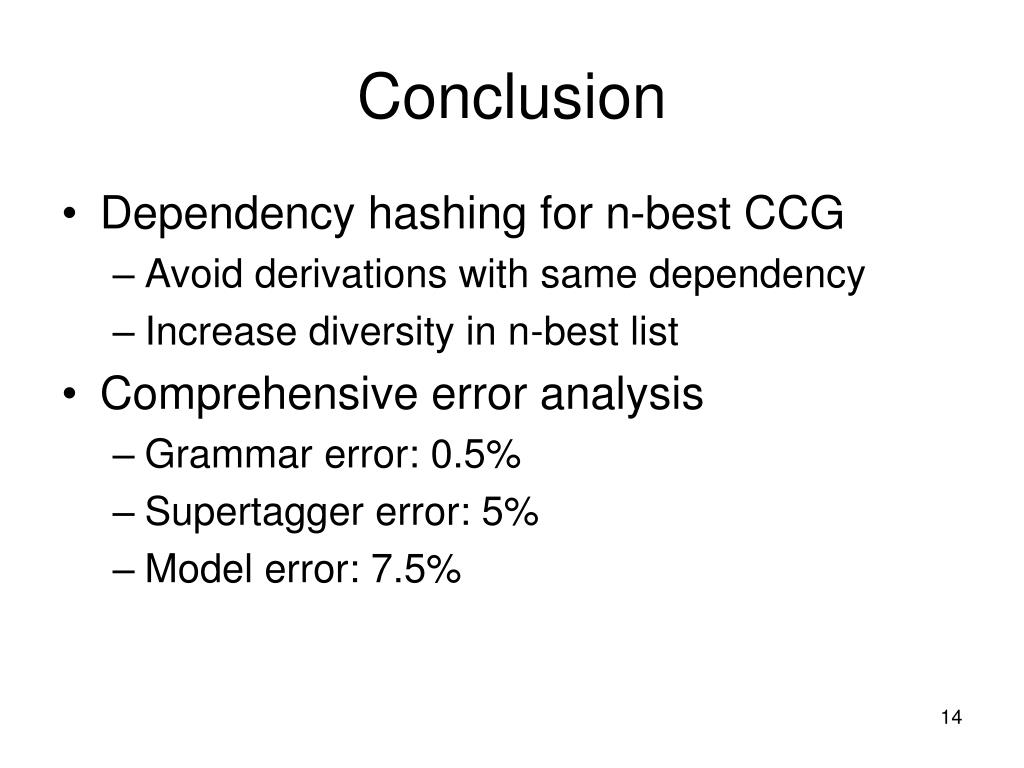 Conclusion

• Dependency hashing for n-best CCG
– Avoid derivations with same dependency
– Increase diversity in n-best list
• Comprehensive error analysis
– Grammar error: 0.5%
– Supertagger error: 5%
– Model error: 7.5%

14